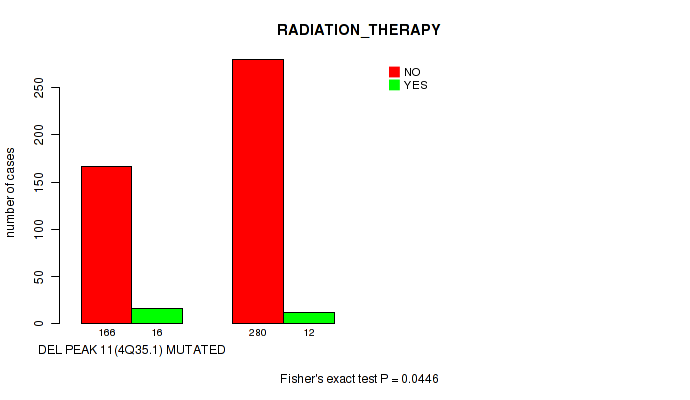 RADIATION_THERAPY

NO
YES

number of cases

0
50
100
150
200
250

166
16
280
12

DEL PEAK 11(4Q35.1) MUTATED

Fisher's exact test P = 0.0446